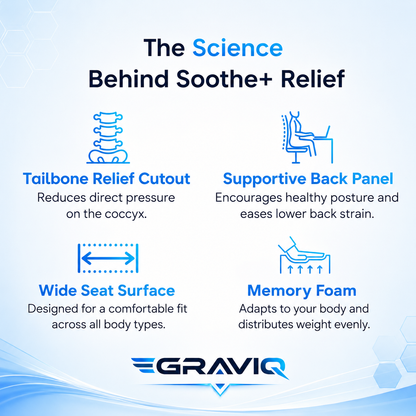 The Science
Behind Soothe+ Relief

Tailbone Relief Cutout
Reduces direct pressure on the coccyx.

Supportive Back Panel
Encourages healthy posture and eases lower back strain.

Wide Seat Surface
Designed for a comfortable fit across all body types.

Memory Foam
Adapts to your body and distributes weight evenly.

GRAVIQ